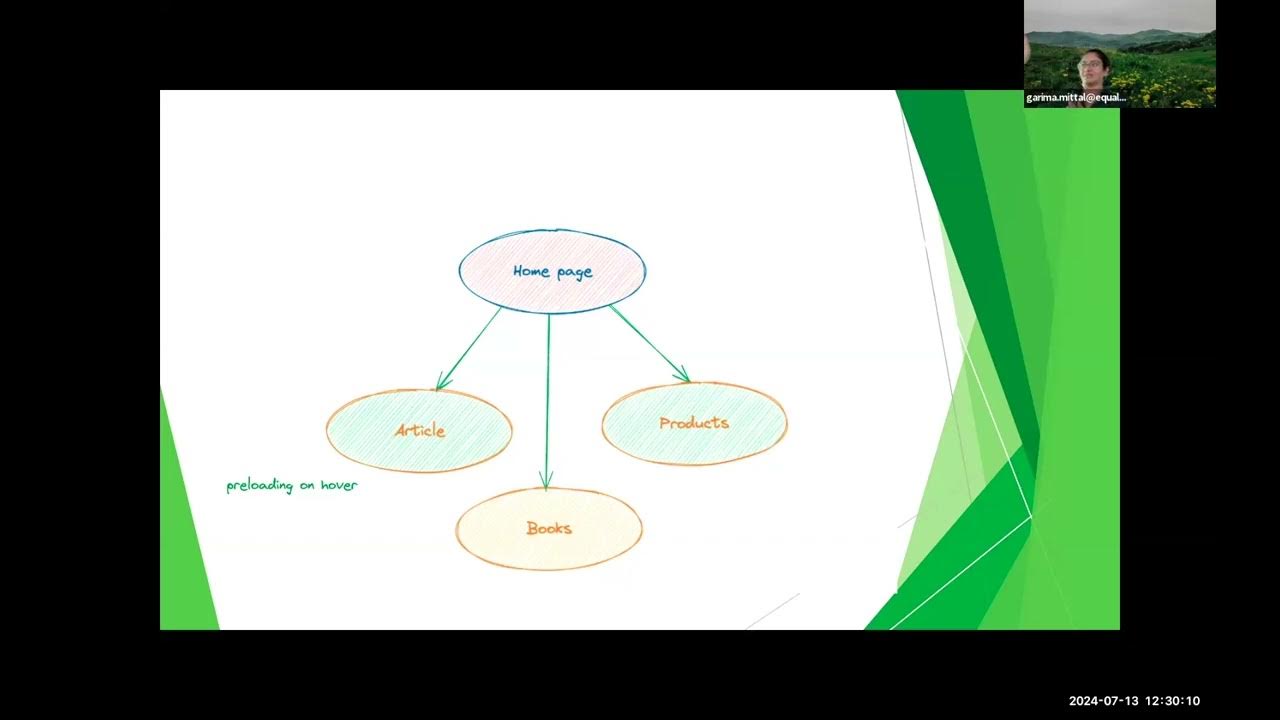 garima.mittal@equal...

Home page

Article

Products

preloading on hover

Books

2024-07-13 12:30:10